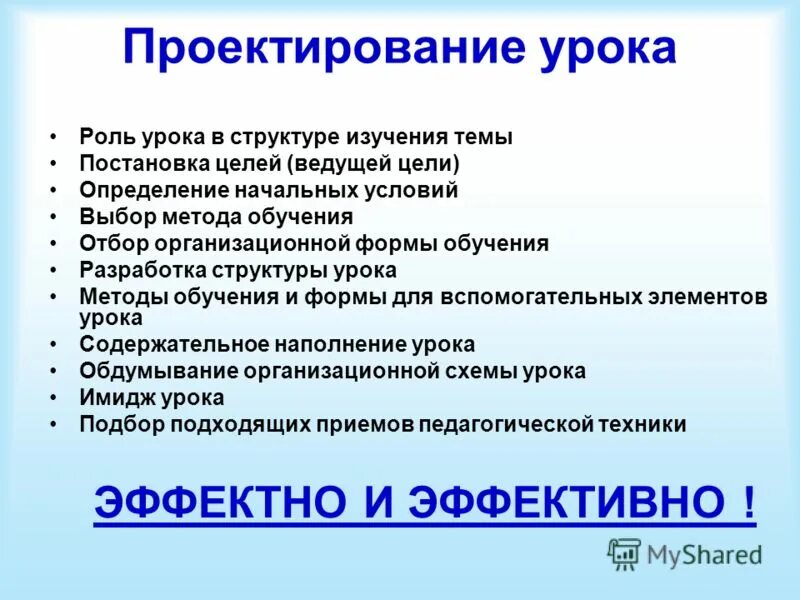 Проектирование урока

• Роль урока в структуре изучения темы
• Постановка целей (ведущей цели)
• Определение начальных условий
• Выбор метода обучения
• Отбор организационной формы обучения
• Разработка структуры урока
• Методы обучения и формы для вспомогательных элементов урока
• Содержательное наполнение урока
• Обдумывание организационной схемы урока
• Имидж урока
• Подбор подходящих приемов педагогической техники

ЭФФЕКТНО И ЭФФЕКТИВНО !

MyShared